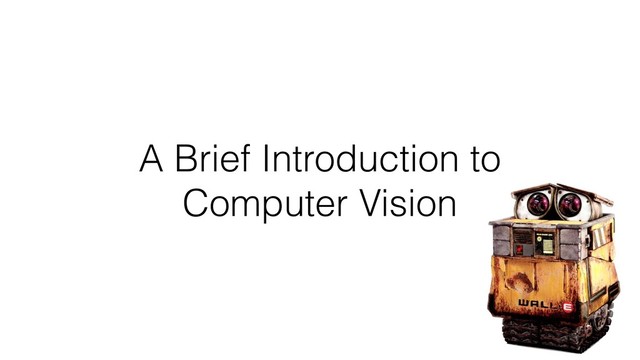 A Brief Introduction to Computer Vision

WALL·E